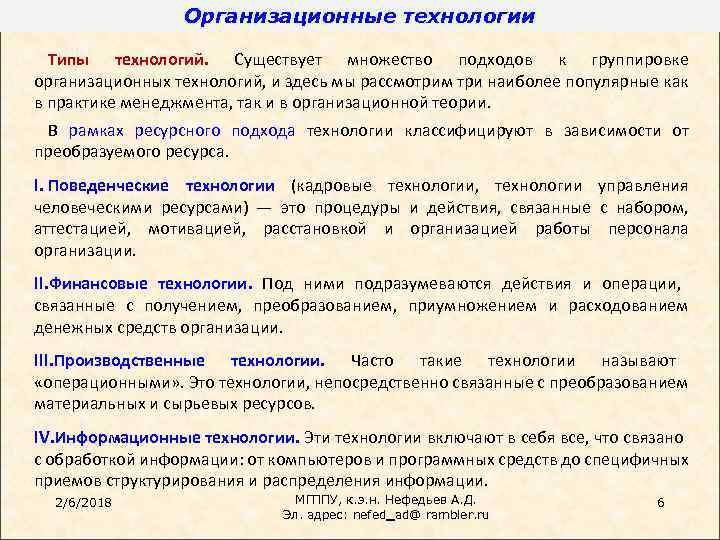 Организационные технологии

Типы технологий. Существует множество подходов к группировке организационных технологий, и здесь мы рассмотрим три наиболее популярные как в практике менеджмента, так и в организационной теории.

В рамках ресурсного подхода технологии классифицируют в зависимости от преобразуемого ресурса.

I. Поведенческие технологии (кадровые технологии, технологии управления человеческими ресурсами) — это процедуры и действия, связанные с набором, аттестацией, мотивацией, расстановкой и организацией работы персонала организации.

II.Финансовые технологии. Под ними подразумеваются действия и операции, связанные с получением, преобразованием, приумножением и расходованием денежных средств организации.

III.Производственные технологии. Часто такие технологии называют «операционными». Это технологии, непосредственно связанные с преобразованием материальных и сырьевых ресурсов.

IV.Информационные технологии. Эти технологии включают в себя все, что связано с обработкой информации: от компьютеров и программных средств до специфичных приемов структурирования и распределения информации.

2/6/2018

МГППУ, к.э.н. Нефедьев А.Д.
Эл. адрес: nefed_ad@ rambler.ru

6